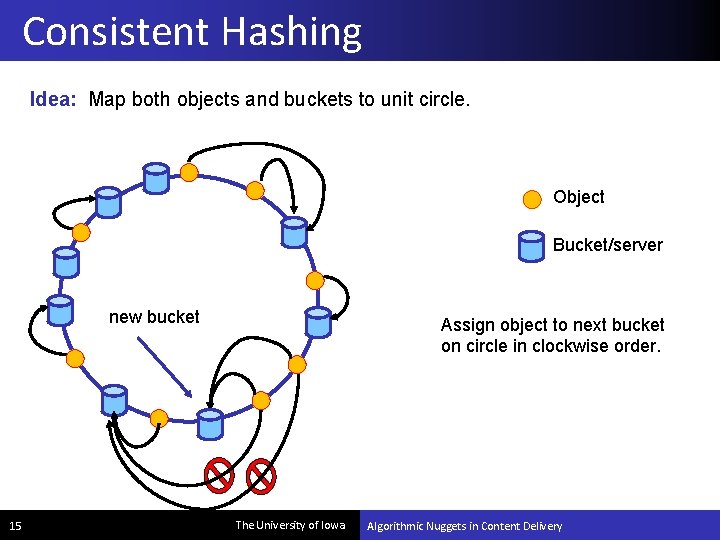 Consistent Hashing

Idea: Map both objects and buckets to unit circle.

Object

Bucket/server

new bucket

Assign object to next bucket on circle in clockwise order.

15 The University of Iowa Algorithmic Nuggets in Content Delivery